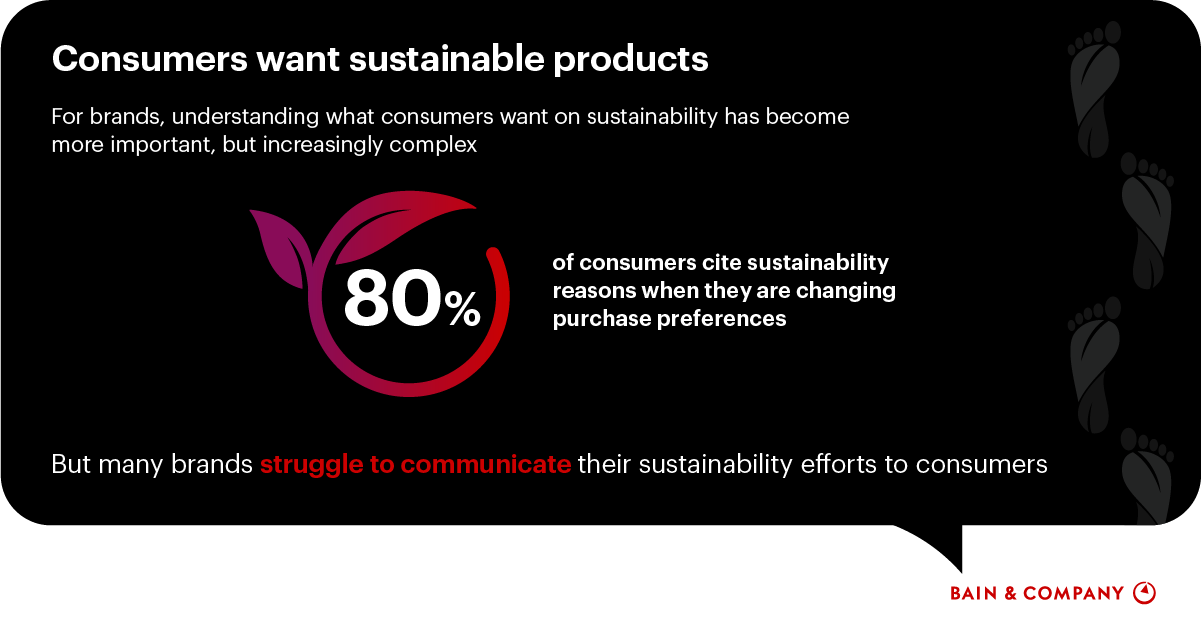 Consumers want sustainable products

For brands, understanding what consumers want on sustainability has become more important, but increasingly complex

80%

of consumers cite sustainability reasons when they are changing purchase preferences

But many brands struggle to communicate their sustainability efforts to consumers

BAIN & COMPANY